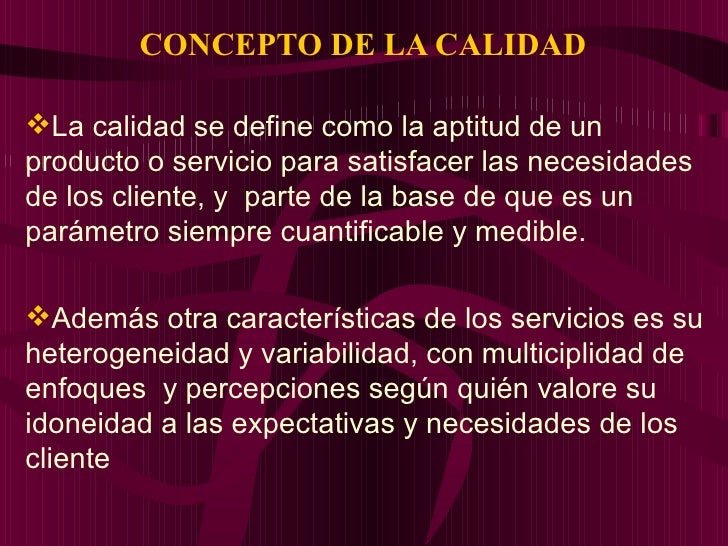 CONCEPTO DE LA CALIDAD

❖La calidad se define como la aptitud de un producto o servicio para satisfacer las necesidades de los cliente, y parte de la base de que es un parámetro siempre cuantificable y medible.

❖Además otra características de los servicios es su heterogeneidad y variabilidad, con multiciplidad de enfoques y percepciones según quién valore su idoneidad a las expectativas y necesidades de los cliente